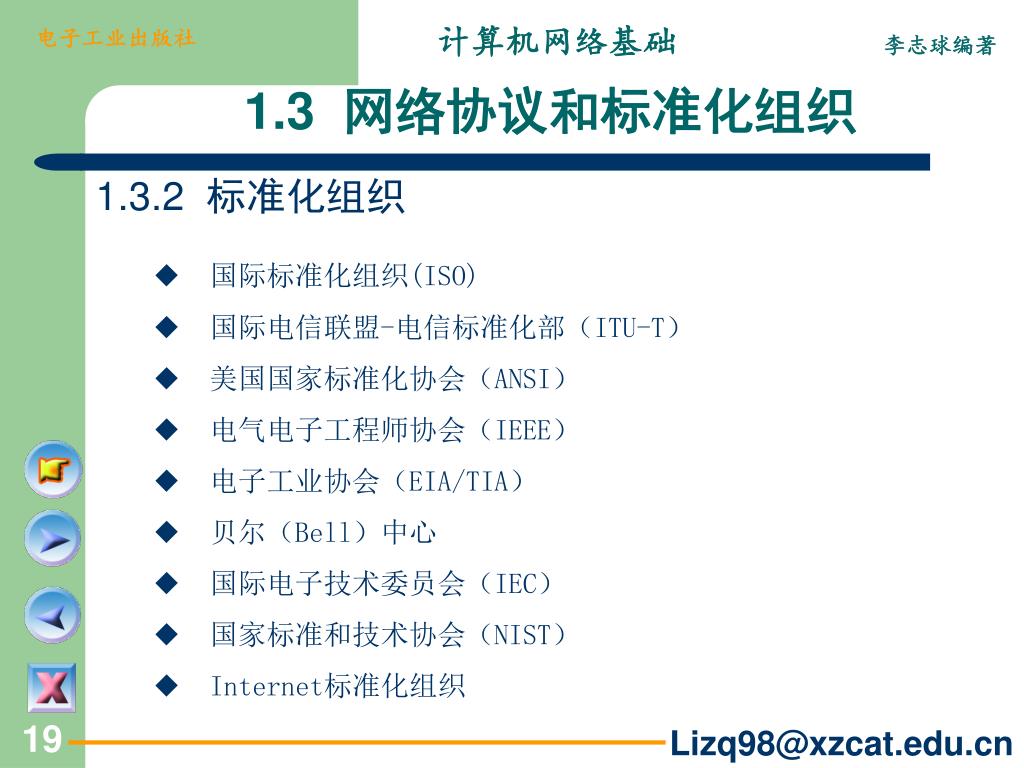 电子工业出版社

计算机网络基础

李志球编著

1.3 网络协议和标准化组织

1.3.2 标准化组织

◆ 国际标准化组织(ISO)
◆ 国际电信联盟-电信标准化部（ITU-T）
◆ 美国国家标准化协会（ANSI）
◆ 电气电子工程师协会（IEEE）
◆ 电子工业协会（EIA/TIA）
◆ 贝尔（Bell）中心
◆ 国际电子技术委员会（IEC）
◆ 国家标准和技术协会（NIST）
◆ Internet标准化组织

19

Lizq98@xzcat.edu.cn